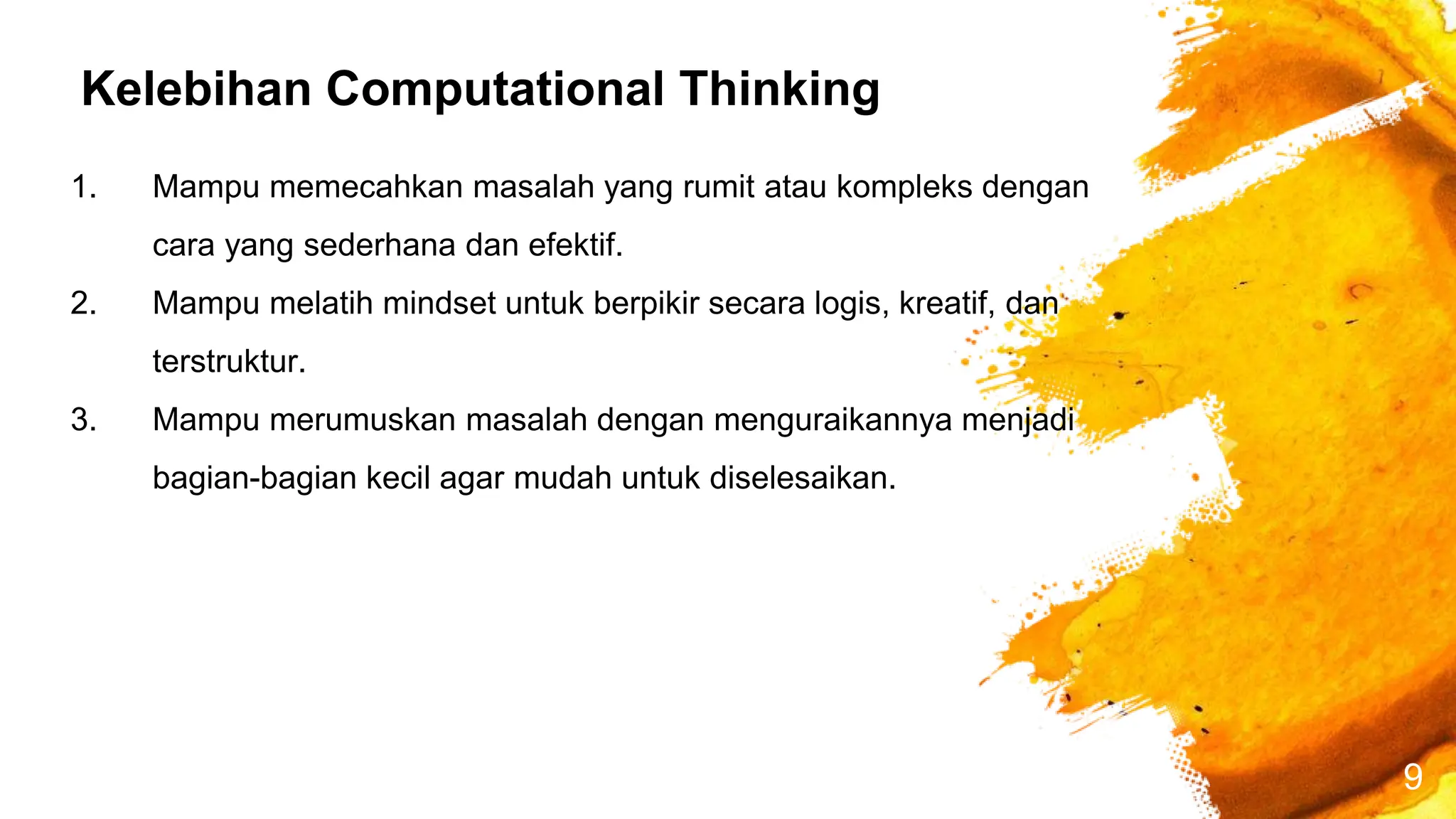 Kelebihan Computational Thinking

1. Mampu memecahkan masalah yang rumit atau kompleks dengan cara yang sederhana dan efektif.
2. Mampu melatih mindset untuk berpikir secara logis, kreatif, dan terstruktur.
3. Mampu merumuskan masalah dengan menguraikannya menjadi bagian-bagian kecil agar mudah untuk diselesaikan.

9